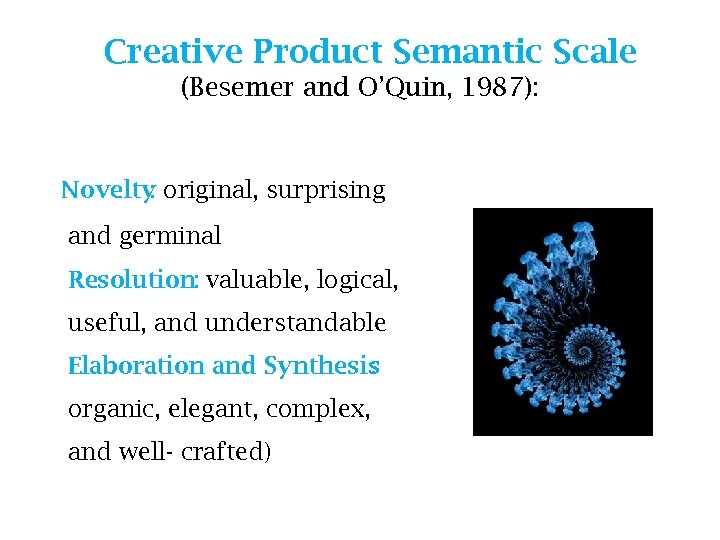 Creative Product Semantic Scale
(Besemer and O'Quin, 1987):

Novelty: original, surprising and germinal
Resolution: valuable, logical, useful, and understandable
Elaboration and Synthesis organic, elegant, complex, and well- crafted)